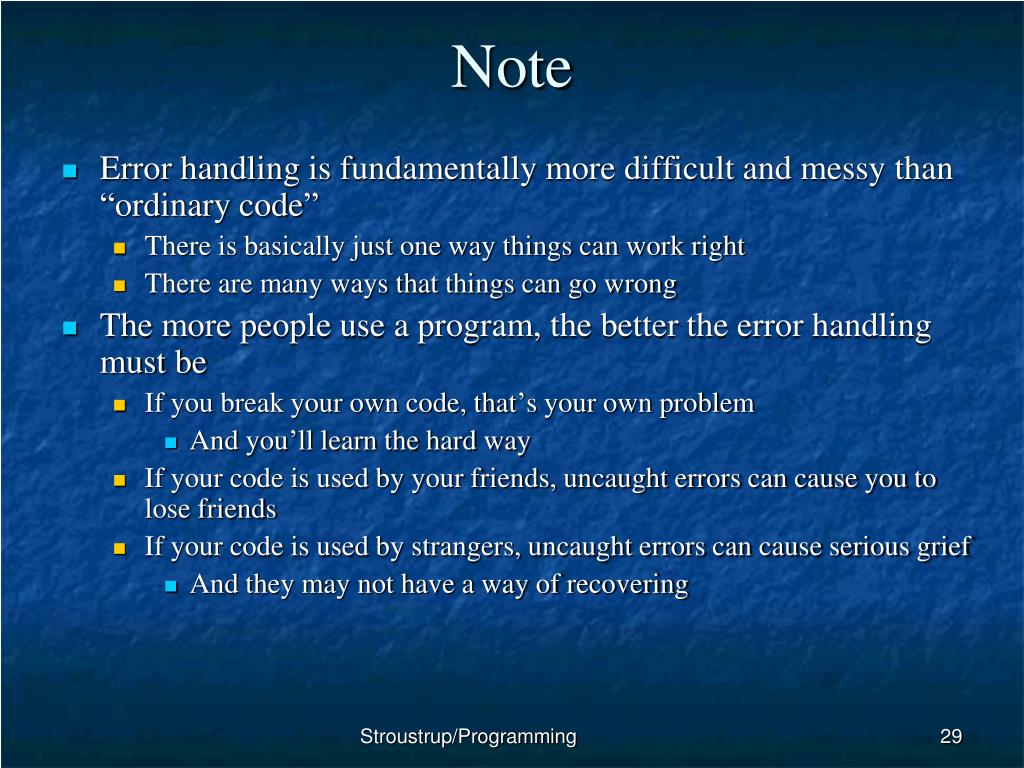 Note

Error handling is fundamentally more difficult and messy than “ordinary code”

There is basically just one way things can work right

There are many ways that things can go wrong

The more people use a program, the better the error handling must be

If you break your own code, that’s your own problem

And you’ll learn the hard way

If your code is used by your friends, uncaught errors can cause you to lose friends

If your code is used by strangers, uncaught errors can cause serious grief

And they may not have a way of recovering

Stroustrup/Programming

29